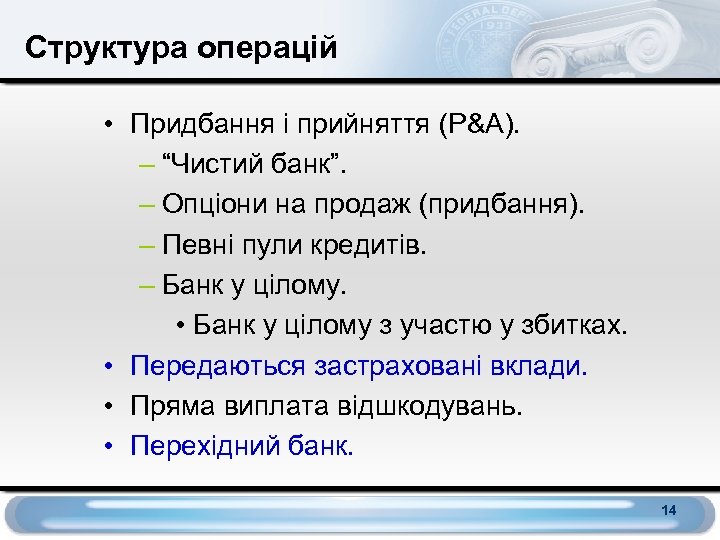 Структура операцій

• Придбання і прийняття (P&A).
– “Чистий банк”.
– Опціони на продаж (придбання).
– Певні пули кредитів.
– Банк у цілому.
• Банк у цілому з участю у збитках.
• Передаються застраховані вклади.
• Пряма виплата відшкодувань.
• Перехідний банк.

14